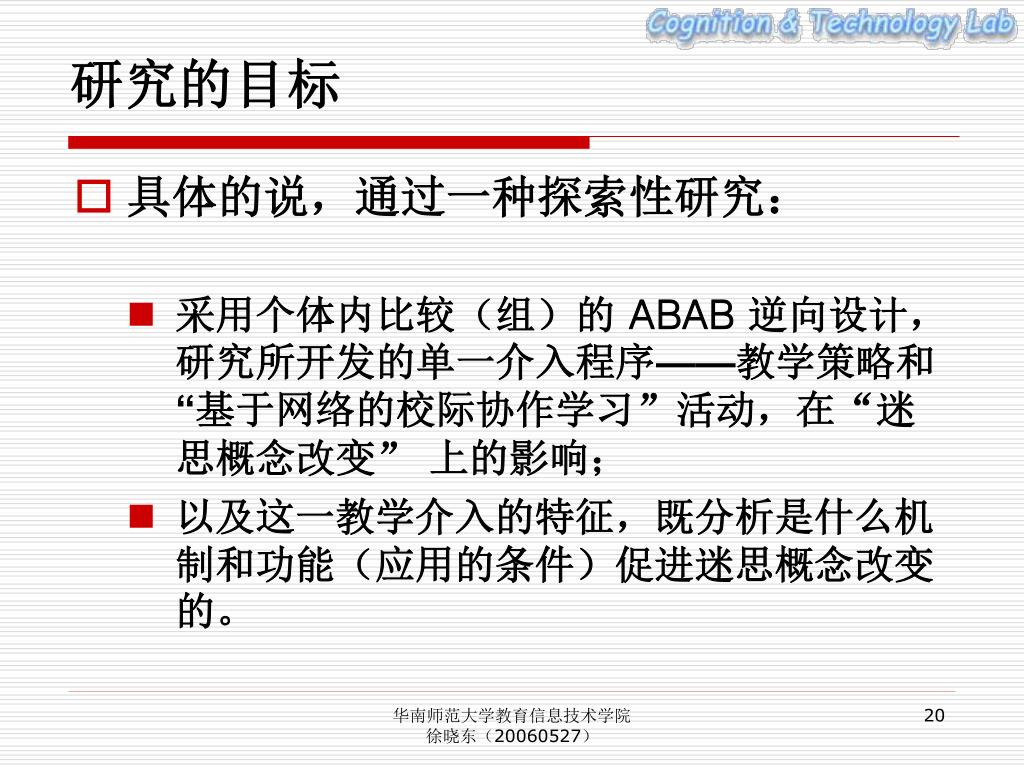 Cognition & Technology Lab

研究的目标

具体的说，通过一种探索性研究：

采用个体内比较（组）的 ABAB 逆向设计，研究所开发的单一介入程序——教学策略和“基于网络的校际协作学习”活动，在“迷思概念改变” 上的影响；

以及这一教学介入的特征，既分析是什么机制和功能（应用的条件）促进迷思概念改变的。

华南师范大学教育信息技术学院
徐晓东（20060527）

20